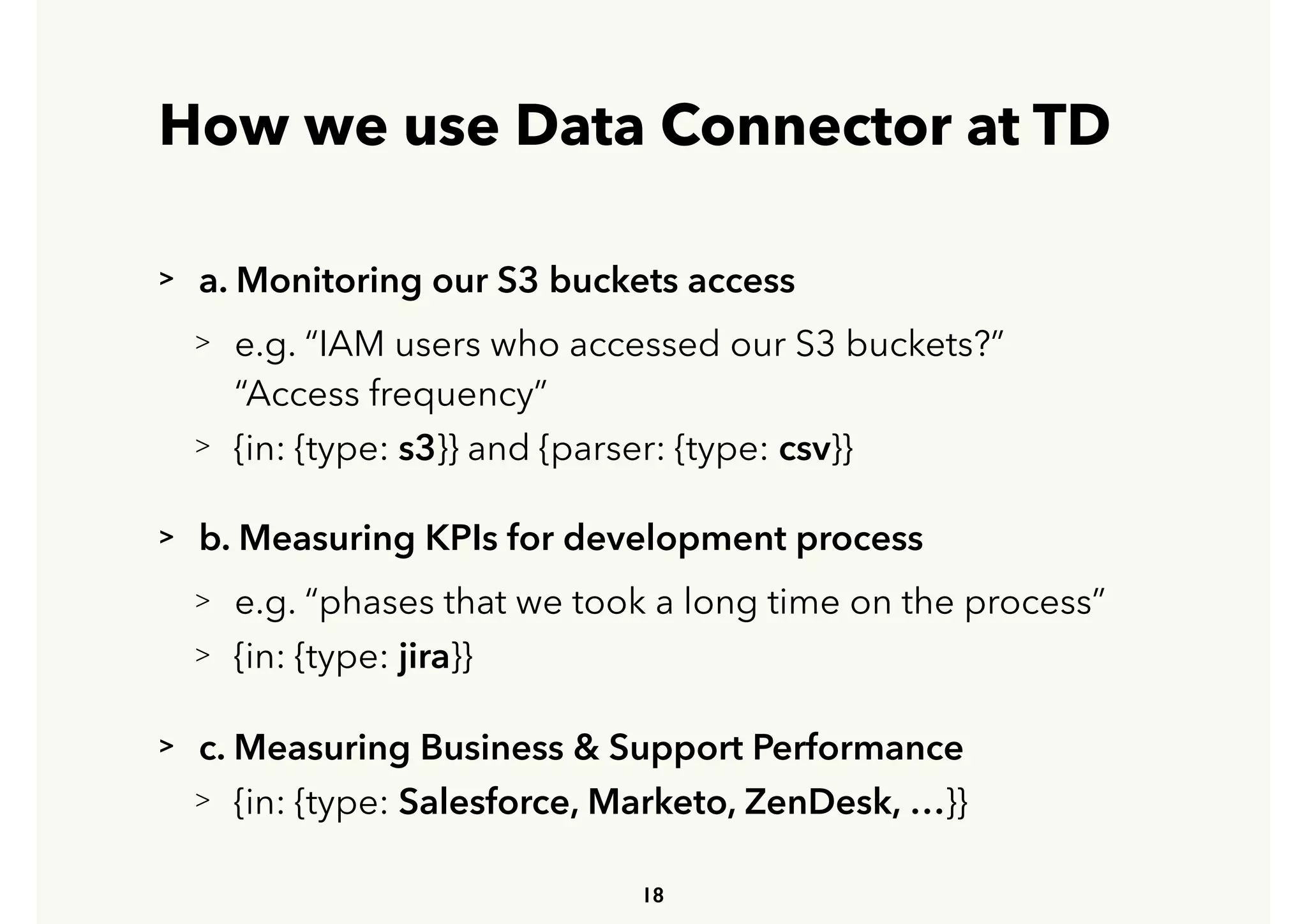 How we use Data Connector at TD

> a. Monitoring our S3 buckets access

> e.g. “IAM users who accessed our S3 buckets?” “Access frequency”

> {in: {type: s3}} and {parser: {type: csv}}

> b. Measuring KPIs for development process

> e.g. “phases that we took a long time on the process”

> {in: {type: jira}}

> c. Measuring Business & Support Performance

> {in: {type: Salesforce, Marketo, ZenDesk, …}}

18